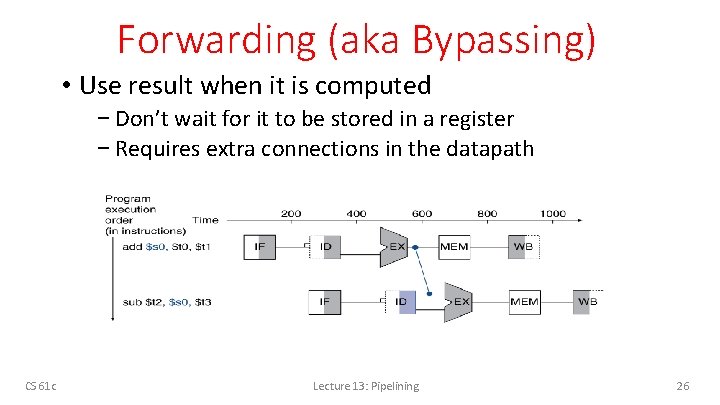 Forwarding (aka Bypassing)

• Use result when it is computed
 − Don't wait for it to be stored in a register
 − Requires extra connections in the datapath

Program execution order (in instructions)

Time

200 400 600 800 1000

add \$s0, \$t0, \$t1

IF ID EX MEM WB

sub \$t2, \$s0, \$t3

IF ID EX MEM WB

CS 61c

Lecture 13: Pipelining

26